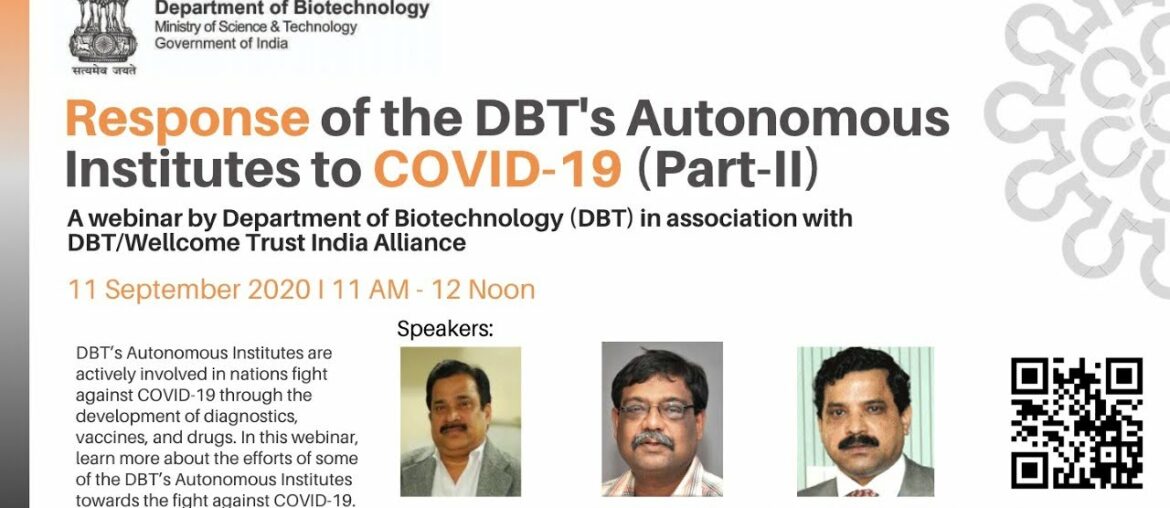 Department of Biotechnology
Ministry of Science & Technology
Government of India

सत्यमेव जयते

Response of the DBT's Autonomous Institutes to COVID-19 (Part-II)

A webinar by Department of Biotechnology (DBT) in association with DBT/Wellcome Trust India Alliance

11 September 2020 I 11 AM - 12 Noon

DBT's Autonomous Institutes are actively involved in nations fight against COVID-19 through the development of diagnostics, vaccines, and drugs. In this webinar, learn more about the efforts of some of the DBT's Autonomous Institutes towards the fight against COVID-19.

Speakers: